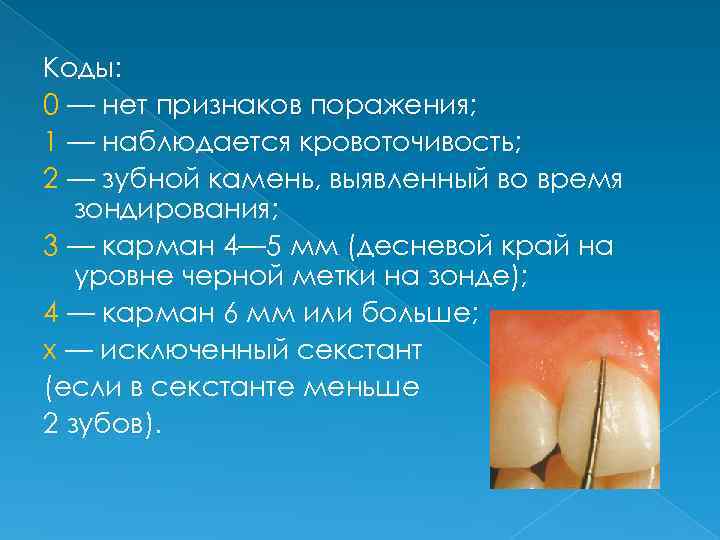 Коды:

0 — нет признаков поражения;

1 — наблюдается кровоточивость;

2 — зубной камень, выявленный во время зондирования;

3 — карман 4—5 мм (десневой край на уровне черной метки на зонде);

4 — карман 6 мм или больше;

х — исключенный секстант (если в секстанте меньше 2 зубов).